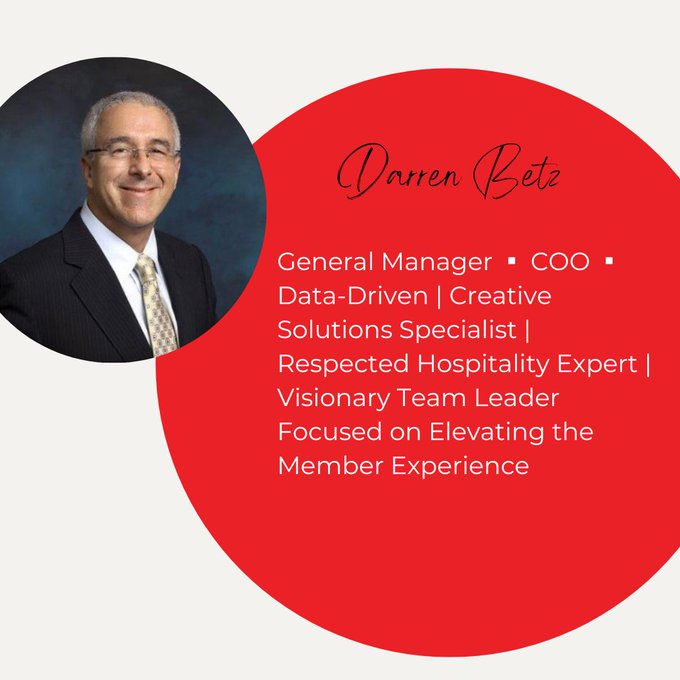 Darren Betz

General Manager ▪ COO ▪ Data-Driven | Creative Solutions Specialist | Respected Hospitality Expert | Visionary Team Leader Focused on Elevating the Member Experience